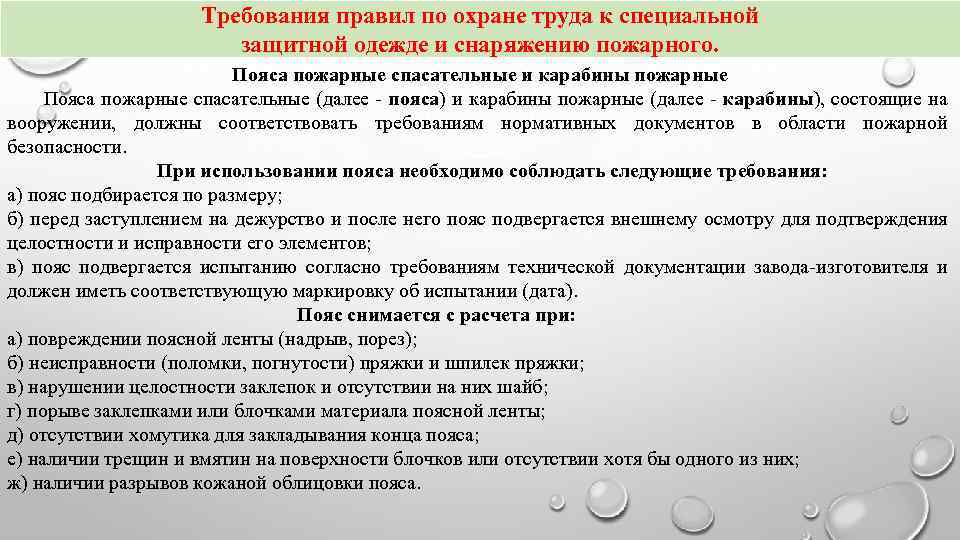 Требования правил по охране труда к специальной защитной одежде и снаряжению пожарного.

Пояса пожарные спасательные и карабины пожарные

Пояса пожарные спасательные (далее - пояса) и карабины пожарные (далее - карабины), состоящие на вооружении, должны соответствовать требованиям нормативных документов в области пожарной безопасности.

При использовании пояса необходимо соблюдать следующие требования:

а) пояс подбирается по размеру;
б) перед заступлением на дежурство и после него пояс подвергается внешнему осмотру для подтверждения целостности и исправности его элементов;
в) пояс подвергается испытанию согласно требованиям технической документации завода-изготовителя и должен иметь соответствующую маркировку об испытании (дата).

Пояс снимается с расчета при:

а) повреждении поясной ленты (надрыв, порез);
б) неисправности (поломки, погнутости) пряжки и шпилек пряжки;
в) нарушении целостности заклепок и отсутствии на них шайб;
г) порыве заклепками или блочками материала поясной ленты;
д) отсутствии хомутика для закладывания конца пояса;
е) наличии трещин и вмятин на поверхности блочков или отсутствии хотя бы одного из них;
ж) наличии разрывов кожаной облицовки пояса.